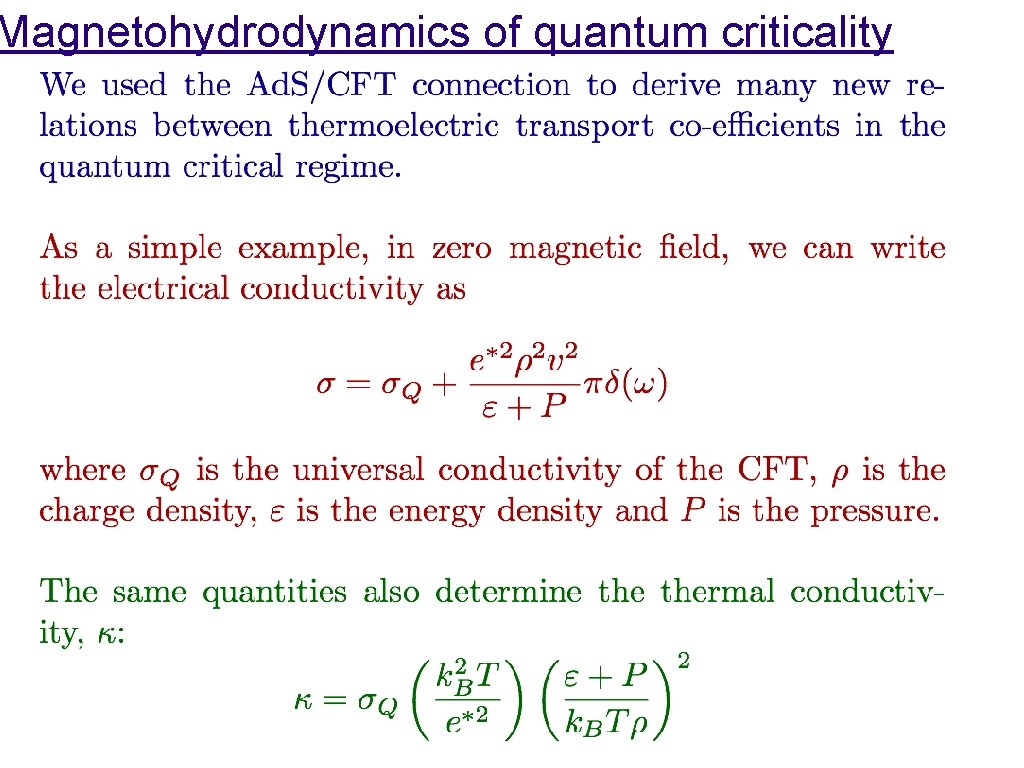 Magnetohydrodynamics of quantum criticality

We used the AdS/CFT connection to derive many new relations between thermoelectric transport co-efficients in the quantum critical regime.

As a simple example, in zero magnetic field, we can write the electrical conductivity as

$$\sigma = \sigma_Q + \frac{e^{*2}\rho^2 v^2}{\varepsilon + P}\pi\delta(\omega)$$

where $\sigma_Q$ is the universal conductivity of the CFT, $\rho$ is the charge density, $\varepsilon$ is the energy density and $P$ is the pressure.

The same quantities also determine the thermal conductivity, $\kappa$:

$$\kappa = \sigma_Q \left(\frac{k_B^2 T}{e^{*2}}\right)\left(\frac{\varepsilon + P}{k_B T \rho}\right)^2$$